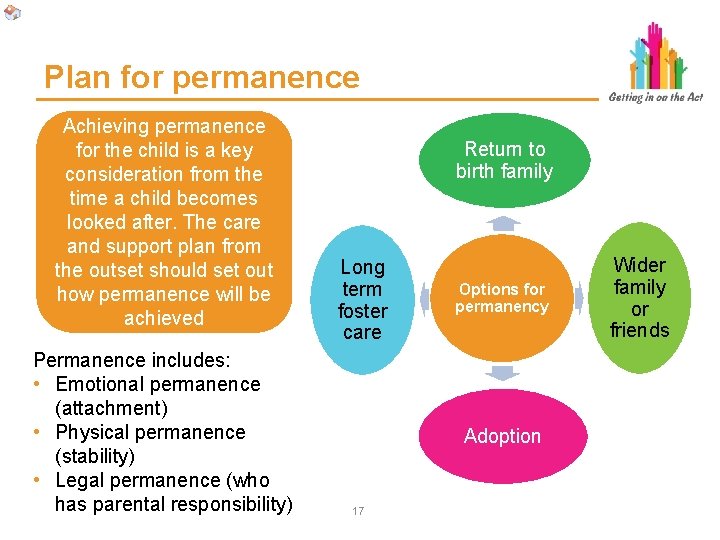 Plan for permanence

Getting in on the Act

Achieving permanence for the child is a key consideration from the time a child becomes looked after. The care and support plan from the outset should set out how permanence will be achieved

Permanence includes:
• Emotional permanence (attachment)
• Physical permanence (stability)
• Legal permanence (who has parental responsibility)

Return to birth family

Long term foster care

Options for permanency

Wider family or friends

Adoption

17